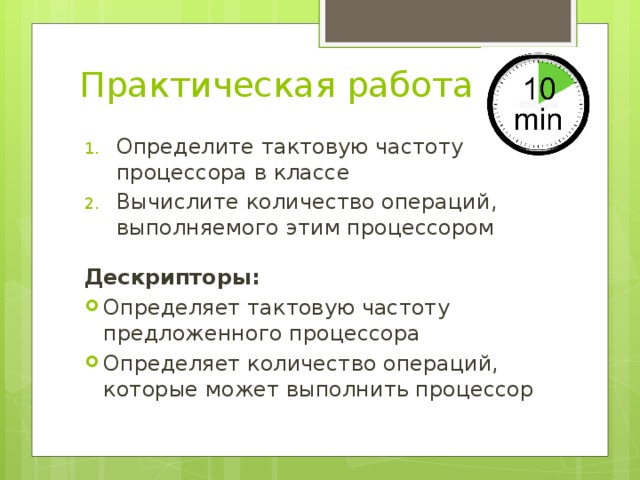 Практическая работа

10 min

1. Определите тактовую частоту процессора в классе
2. Вычислите количество операций, выполняемого этим процессором

Дескрипторы:
Определяет тактовую частоту предложенного процессора
Определяет количество операций, которые может выполнить процессор